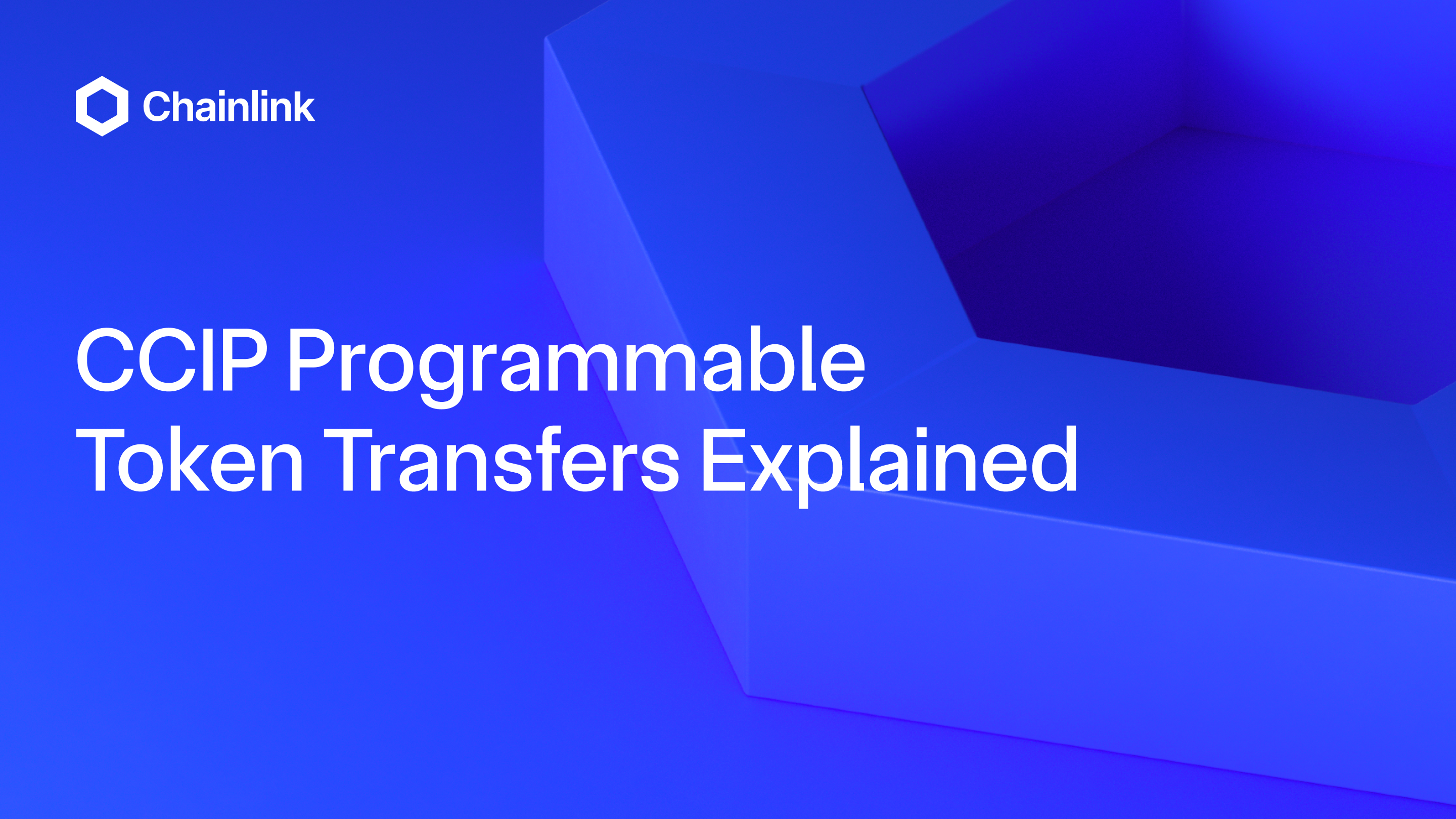 Chainlink

CCIP Programmable Token Transfers Explained